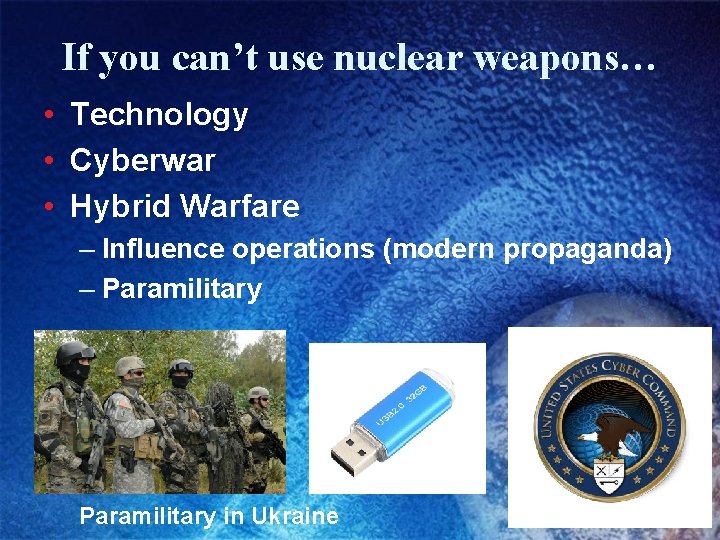 If you can't use nuclear weapons…

• Technology
• Cyberwar
• Hybrid Warfare
– Influence operations (modern propaganda)
– Paramilitary

USB2.0 32GB

UNITED STATES CYBER COMMAND

Paramilitary in Ukraine